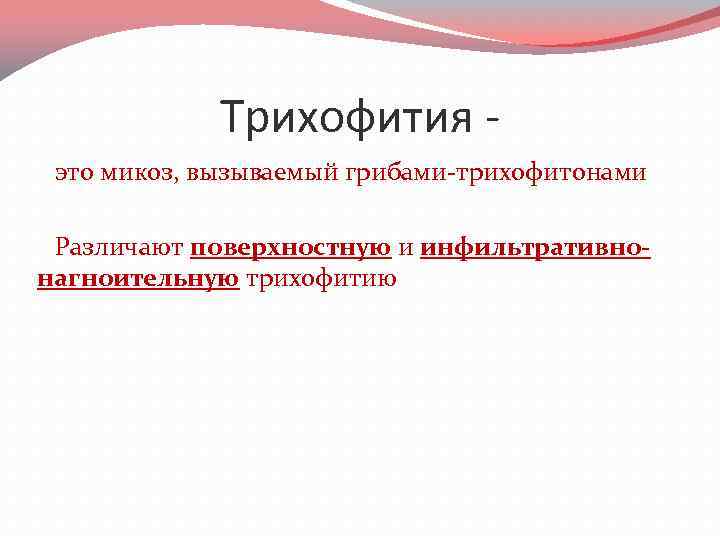 Трихофития -

это микоз, вызываемый грибами-трихофитонами

Различают поверхностную и инфильтративно-нагноительную трихофитию